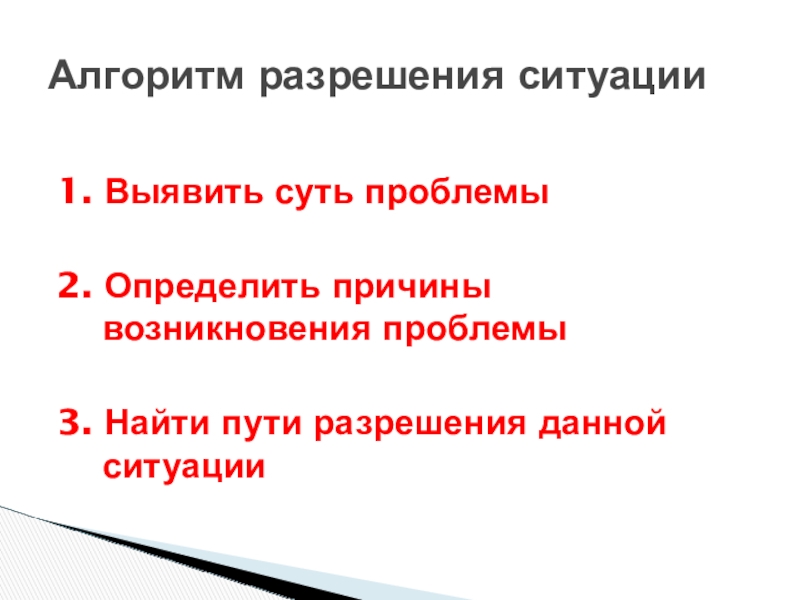 Алгоритм разрешения ситуации

1. Выявить суть проблемы

2. Определить причины возникновения проблемы

3. Найти пути разрешения данной ситуации